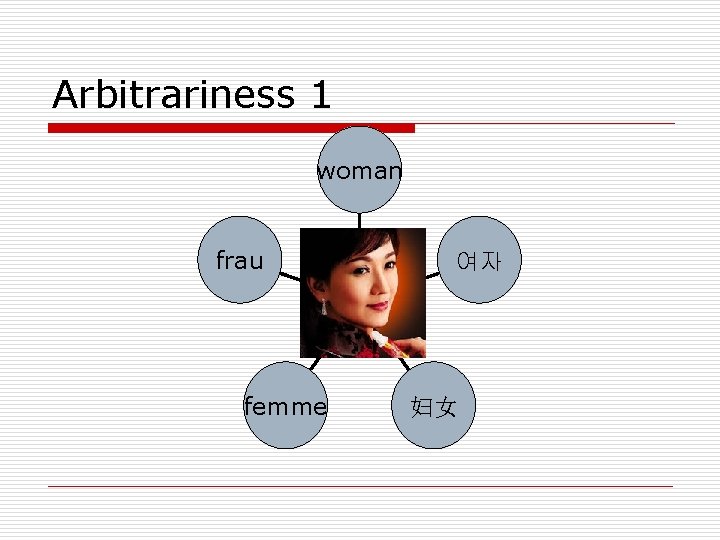 Arbitrariness 1

woman

frau

여자

femme

妇女